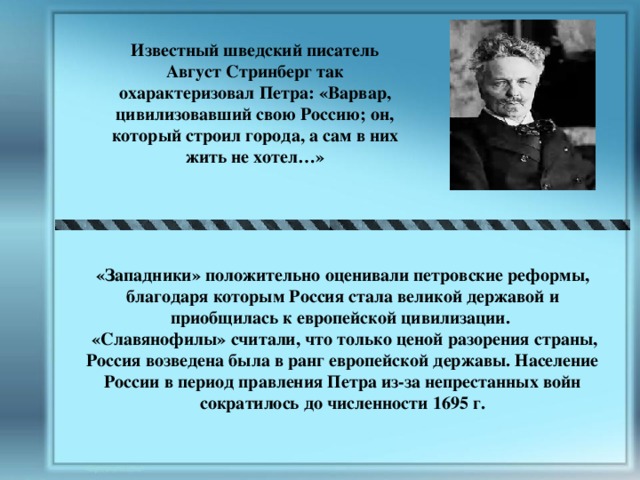 Известный шведский писатель Август Стринберг так охарактеризовал Петра: «Варвар, цивилизовавший свою Россию; он, который строил города, а сам в них жить не хотел…»

«Западники» положительно оценивали петровские реформы, благодаря которым Россия стала великой державой и приобщилась к европейской цивилизации.
«Славянофилы» считали, что только ценой разорения страны, Россия возведена была в ранг европейской державы. Население России в период правления Петра из-за непрестанных войн сократилось до численности 1695 г.